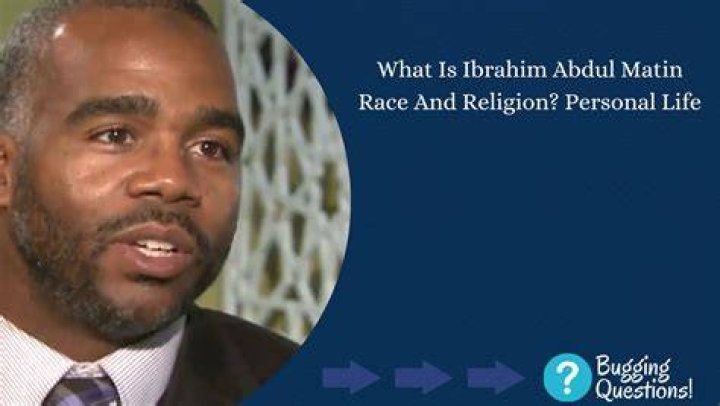 What Is Ibrahim Abdul Matin Race And Religion? Personal Life

?

Bugging Questions!